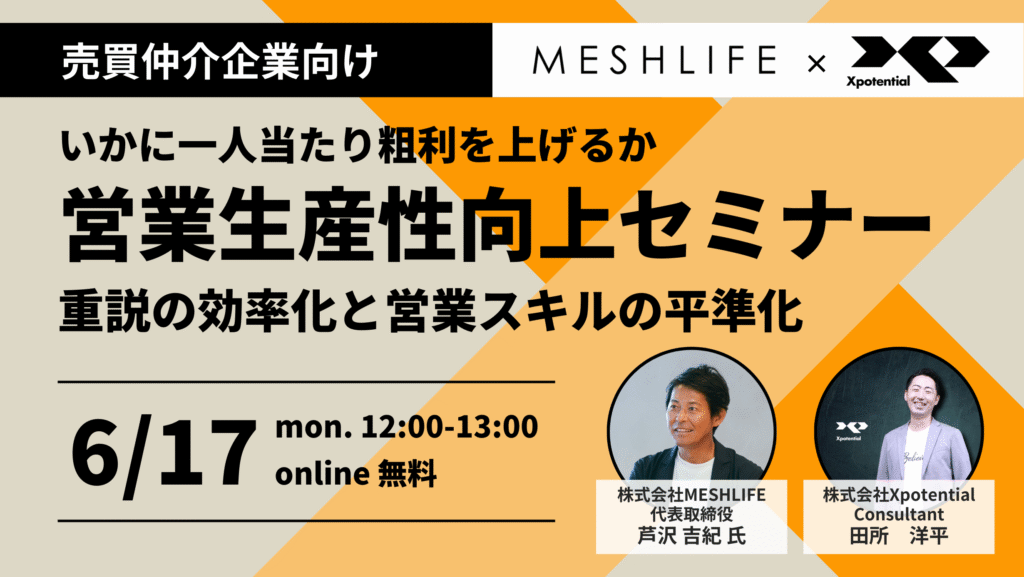 売買仲介企業向け

MESHLIFE × Xpotential

いかに一人当たり粗利を上げるか

営業生産性向上セミナー

重説の効率化と営業スキルの平準化

6/17 mon. 12:00-13:00
online 無料

Xpotential

株式会社MESHLIFE
代表取締役
芦沢 吉紀 氏

株式会社Xpotential
Consultant
田所　洋平